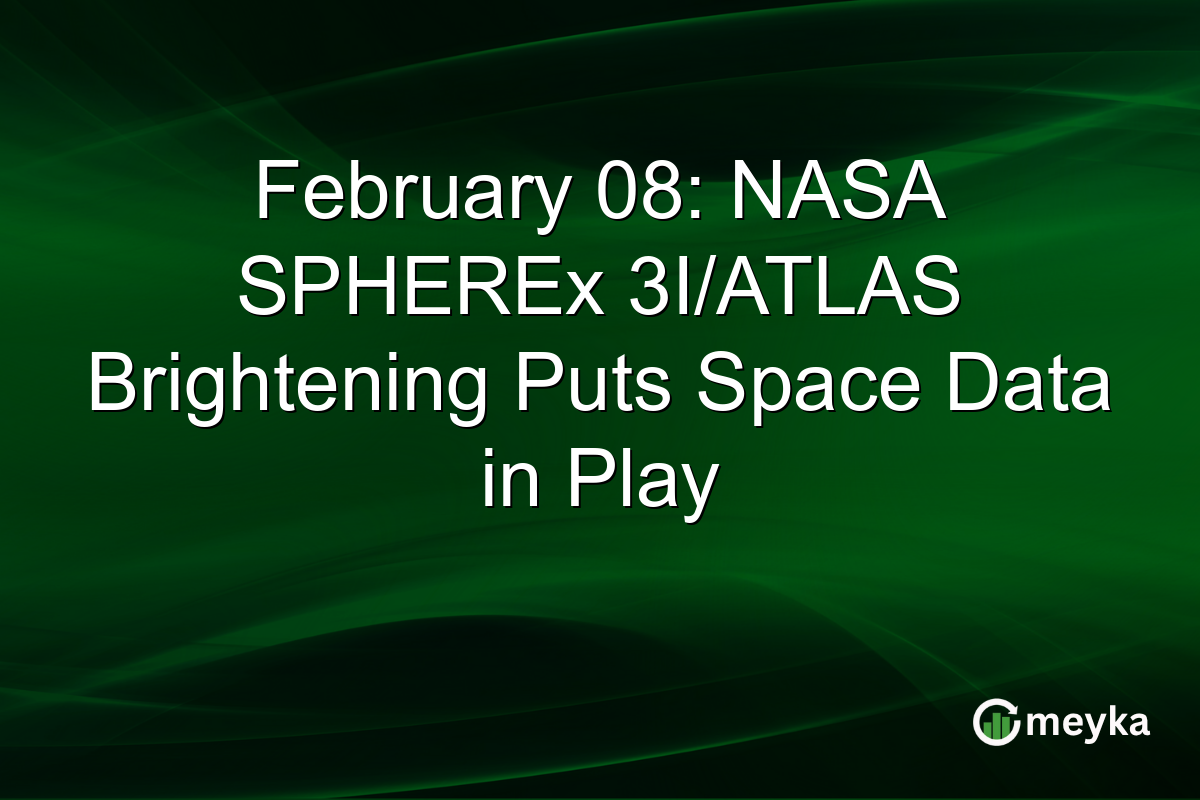 February 08: NASA SPHEREx 3I/ATLAS Brightening Puts Space Data in Play

meyka